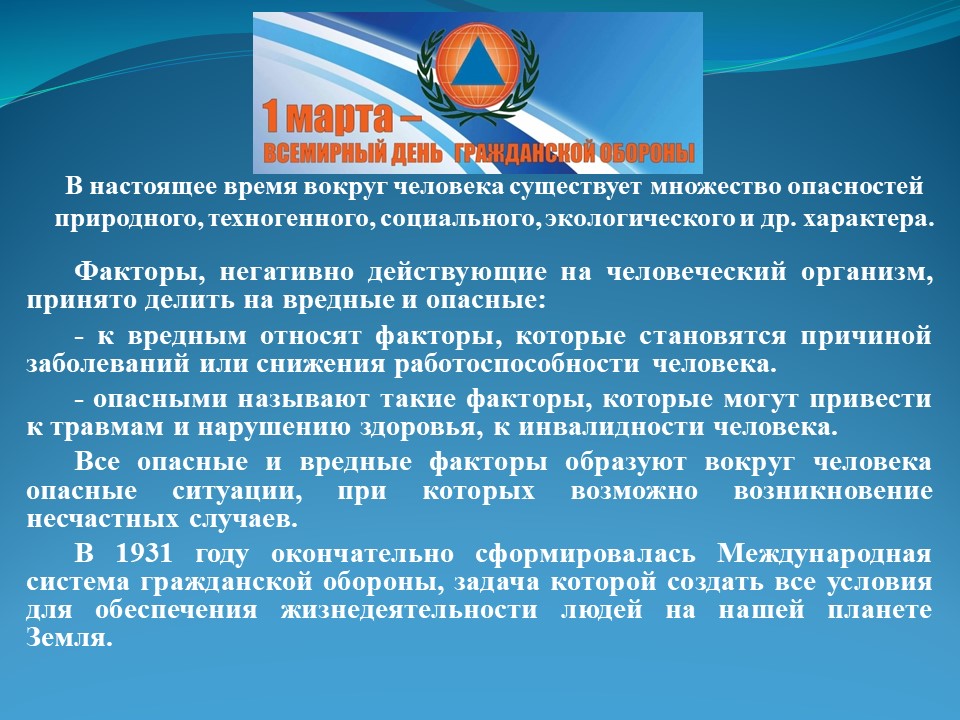 1 марта –
ВСЕМИРНЫЙ ДЕНЬ ГРАЖДАНСКОЙ ОБОРОНЫ

В настоящее время вокруг человека существует множество опасностей природного, техногенного, социального, экологического и др. характера.

Факторы, негативно действующие на человеческий организм, принято делить на вредные и опасные:

- к вредным относят факторы, которые становятся причиной заболеваний или снижения работоспособности человека.

- опасными называют такие факторы, которые могут привести к травмам и нарушению здоровья, к инвалидности человека.

Все опасные и вредные факторы образуют вокруг человека опасные ситуации, при которых возможно возникновение несчастных случаев.

В 1931 году окончательно сформировалась Международная система гражданской обороны, задача которой создать все условия для обеспечения жизнедеятельности людей на нашей планете Земля.